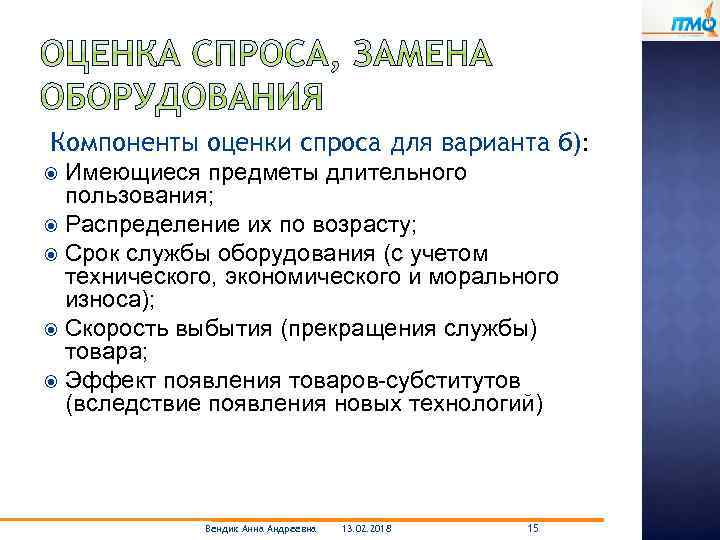 ITMO

ОЦЕНКА СПРОСА, ЗАМЕНА ОБОРУДОВАНИЯ

Компоненты оценки спроса для варианта б):

Имеющиеся предметы длительного пользования;

Распределение их по возрасту;

Срок службы оборудования (с учетом технического, экономического и морального износа);

Скорость выбытия (прекращения службы) товара;

Эффект появления товаров-субститутов (вследствие появления новых технологий)

Вендик Анна Андреевна 13.02.2018 15